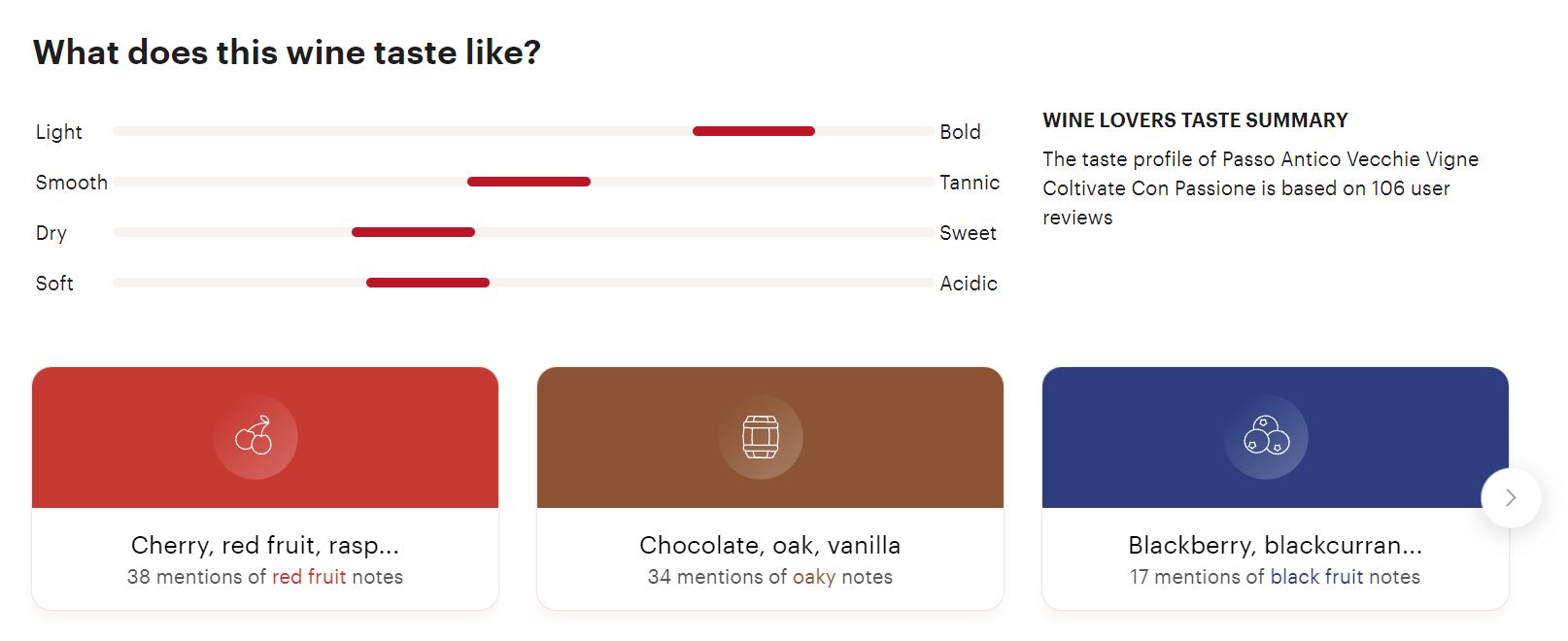 What does this wine taste like?

Light Bold
Smooth Tannic
Dry Sweet
Soft Acidic

WINE LOVERS TASTE SUMMARY
The taste profile of Passo Antico Vecchie Vigne Coltivate Con Passione is based on 106 user reviews

Cherry, red fruit, rasp...
38 mentions of red fruit notes

Chocolate, oak, vanilla
34 mentions of oaky notes

Blackberry, blackcurran...
17 mentions of black fruit notes